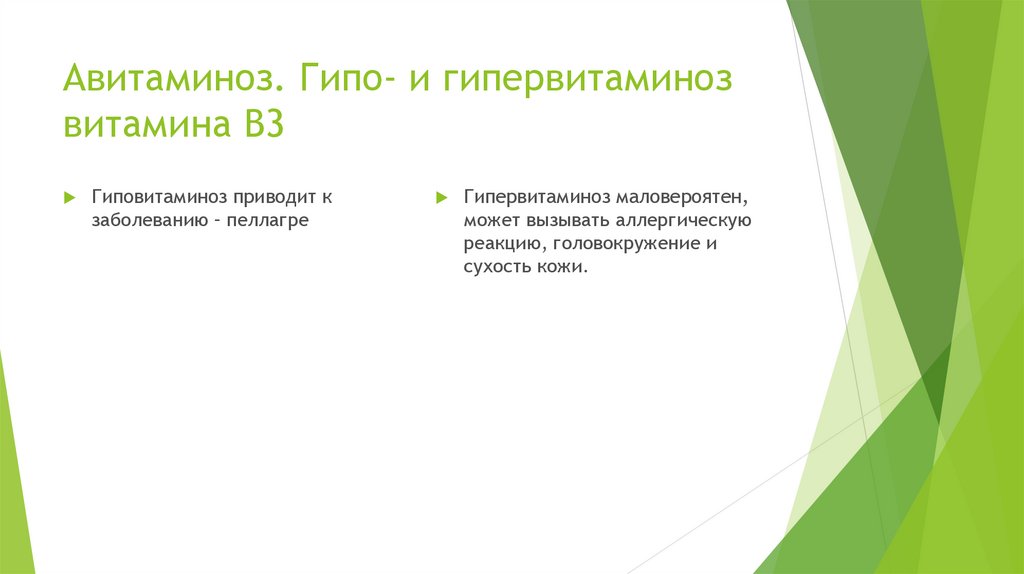 Авитаминоз. Гипо- и гипервитаминоз витамина В3

Гиповитаминоз приводит к заболеванию – пеллагре

Гипервитаминоз маловероятен, может вызывать аллергическую реакцию, головокружение и сухость кожи.